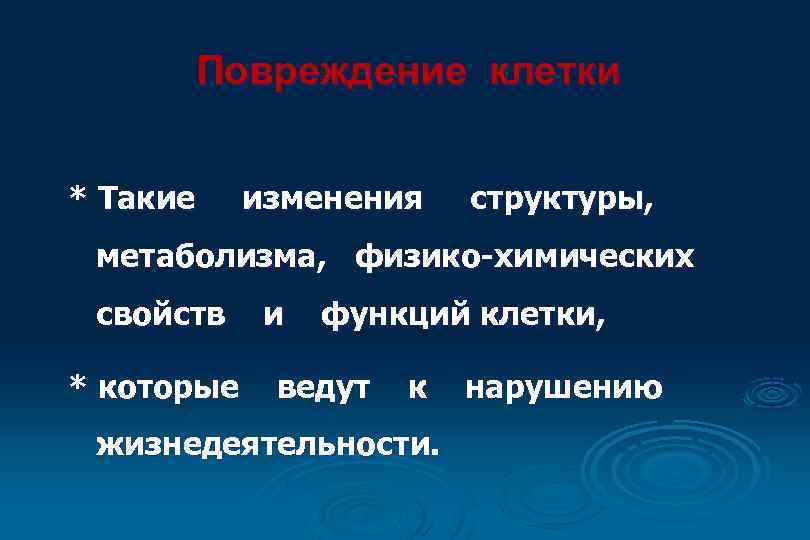 Повреждение клетки

* Такие изменения структуры, метаболизма, физико-химических свойств и функций клетки,

* которые ведут к нарушению жизнедеятельности.